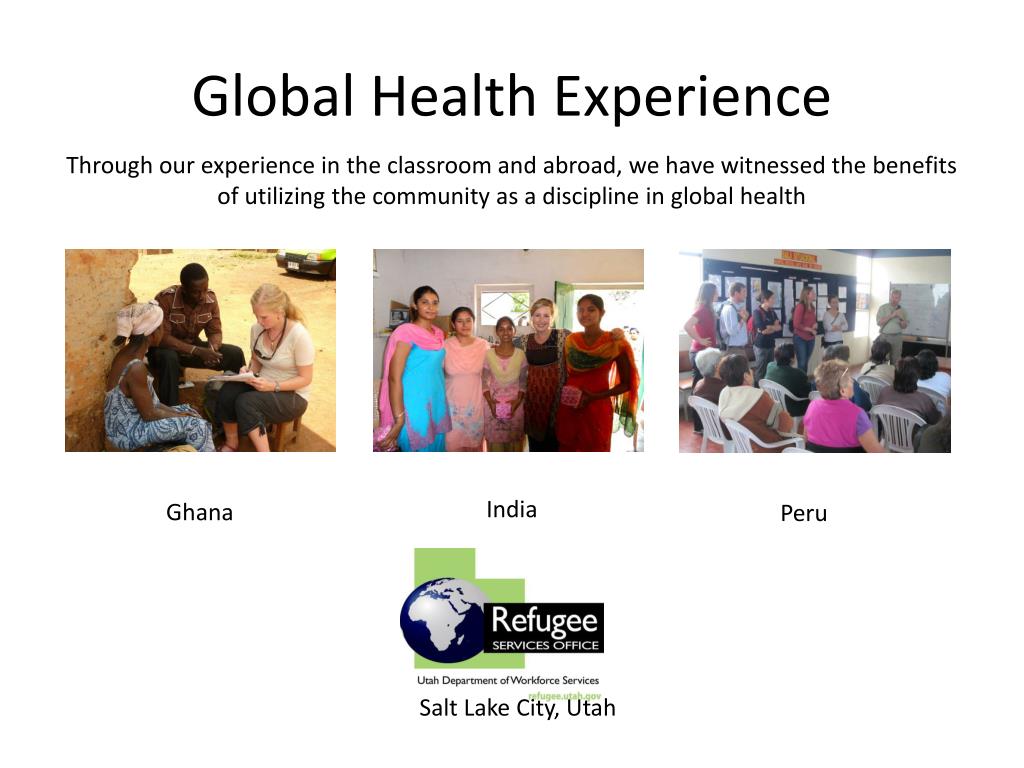 Global Health Experience

Through our experience in the classroom and abroad, we have witnessed the benefits of utilizing the community as a discipline in global health

Ghana

India

Peru

Refugee
SERVICES OFFICE
Utah Department of Workforce Services
refugee.utah.gov

Salt Lake City, Utah